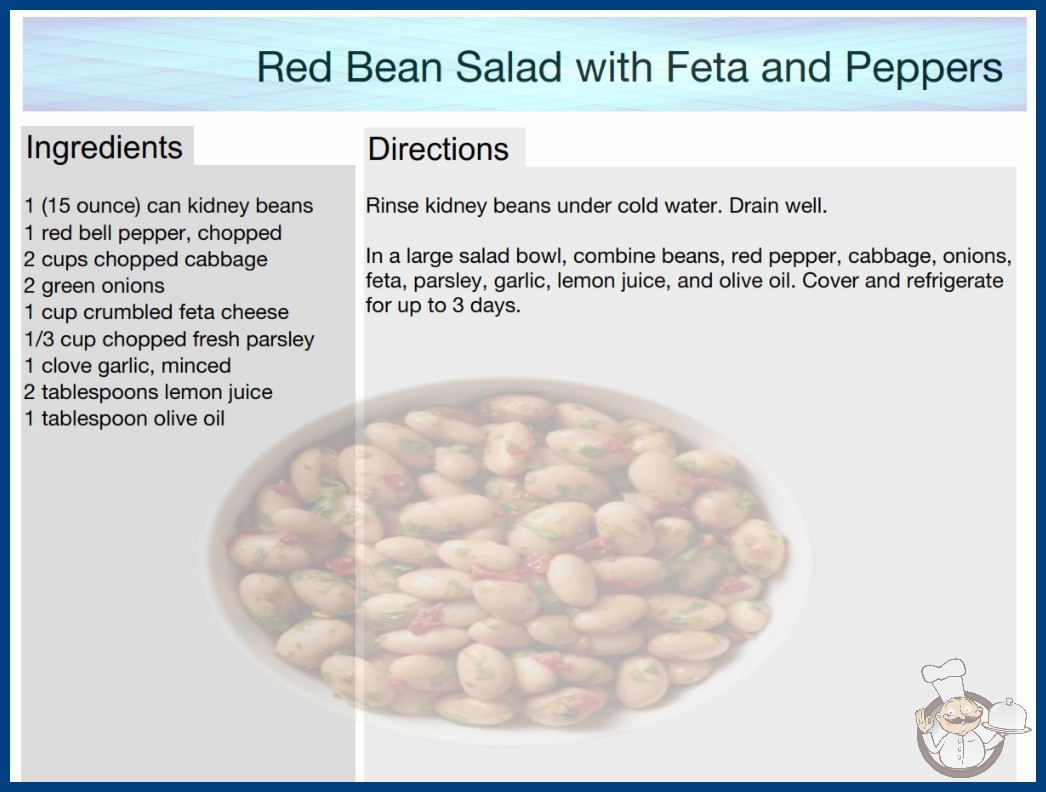 Red Bean Salad with Feta and Peppers

Ingredients

1 (15 ounce) can kidney beans
1 red bell pepper, chopped
2 cups chopped cabbage
2 green onions
1 cup crumbled feta cheese
1/3 cup chopped fresh parsley
1 clove garlic, minced
2 tablespoons lemon juice
1 tablespoon olive oil

Directions

Rinse kidney beans under cold water. Drain well.

In a large salad bowl, combine beans, red pepper, cabbage, onions, feta, parsley, garlic, lemon juice, and olive oil. Cover and refrigerate for up to 3 days.